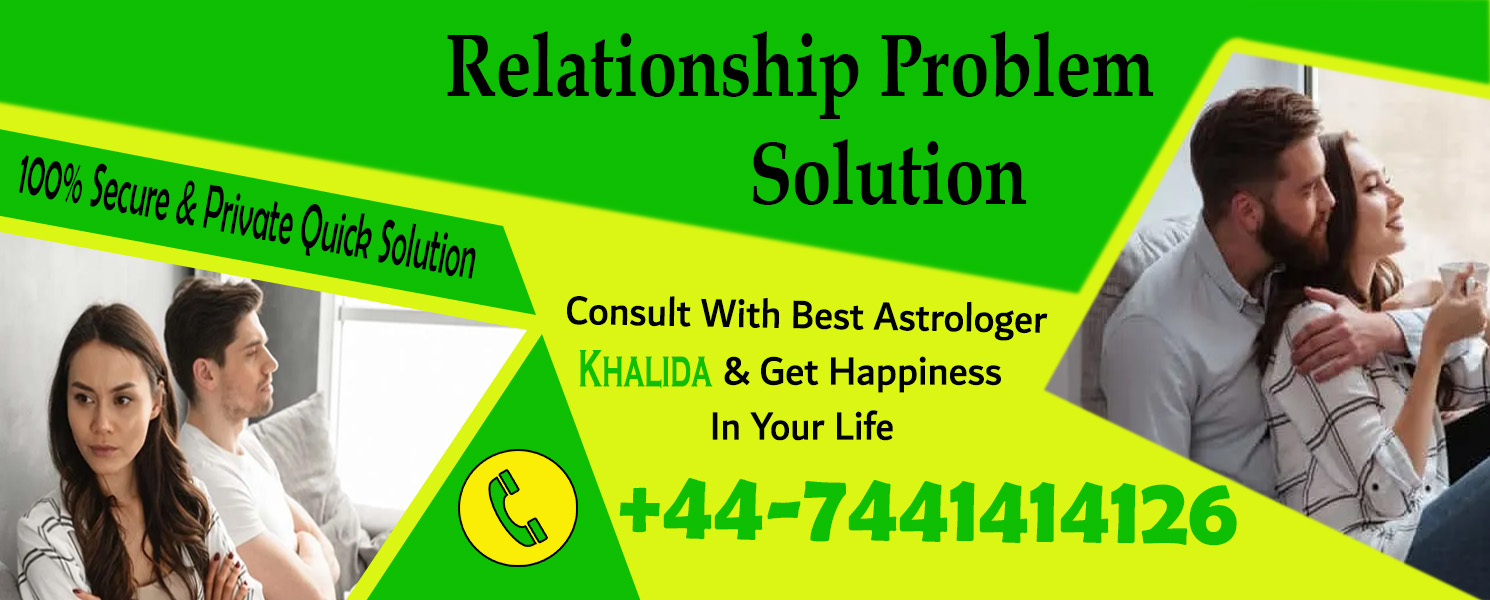 Relationship Problem Solution

100% Secure & Private Quick Solution

Consult With Best Astrologer KHALIDA & Get Happiness In Your Life

+44-7441414126